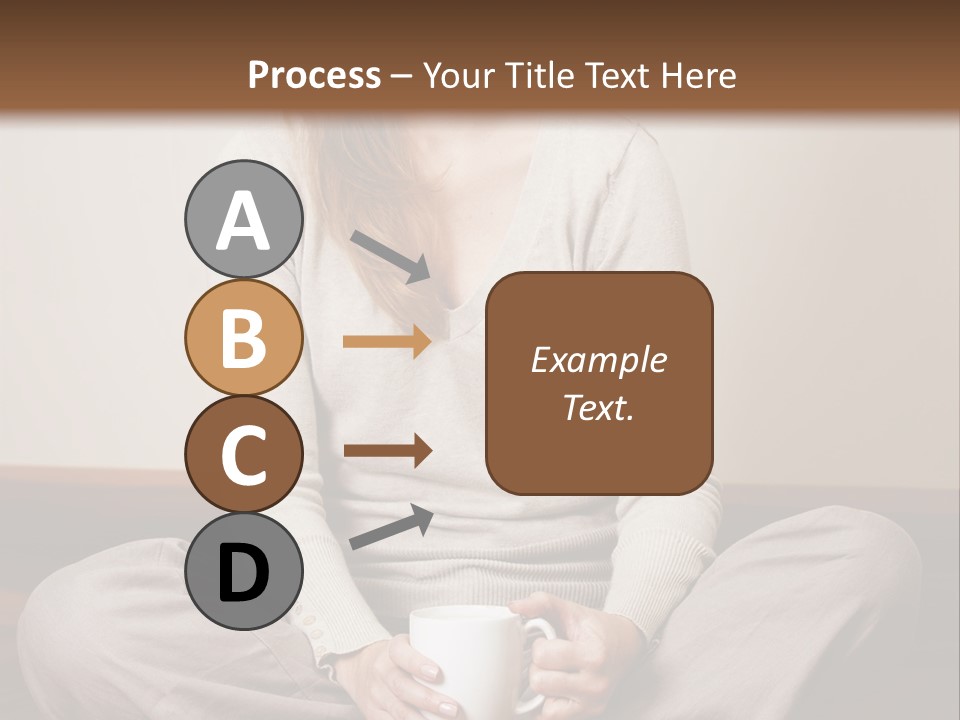 Process – Your Title Text Here

A
B
C
D

Example Text.